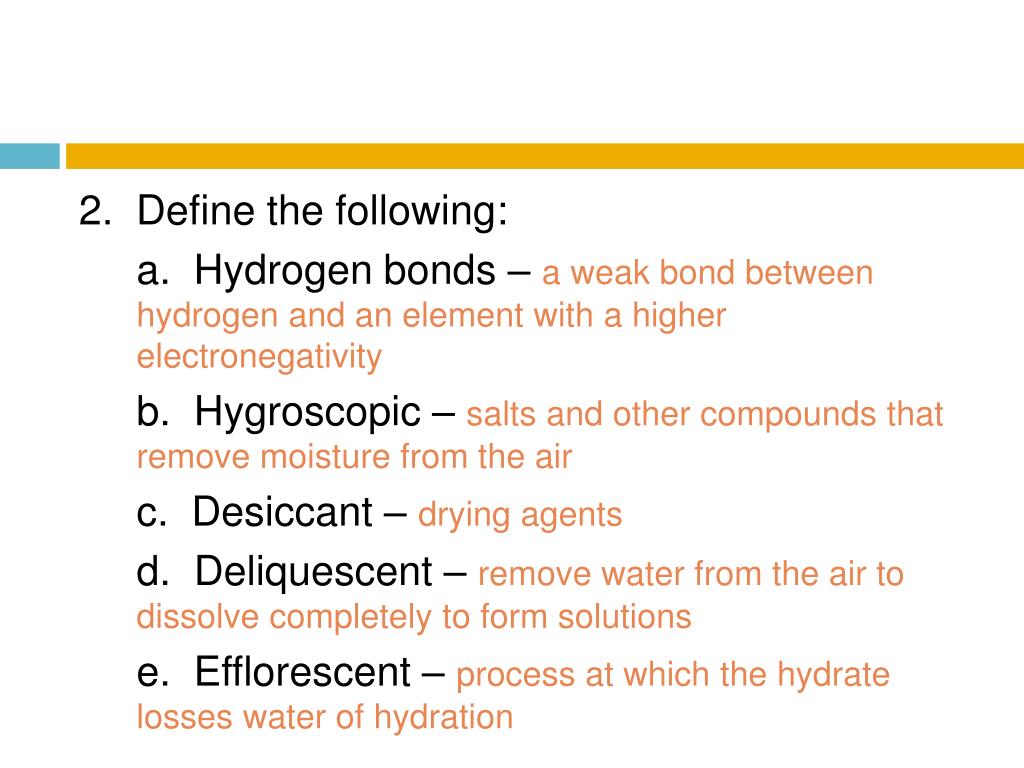 2. Define the following:

a. Hydrogen bonds – a weak bond between hydrogen and an element with a higher electronegativity

b. Hygroscopic – salts and other compounds that remove moisture from the air

c. Desiccant – drying agents

d. Deliquescent – remove water from the air to dissolve completely to form solutions

e. Efflorescent – process at which the hydrate losses water of hydration